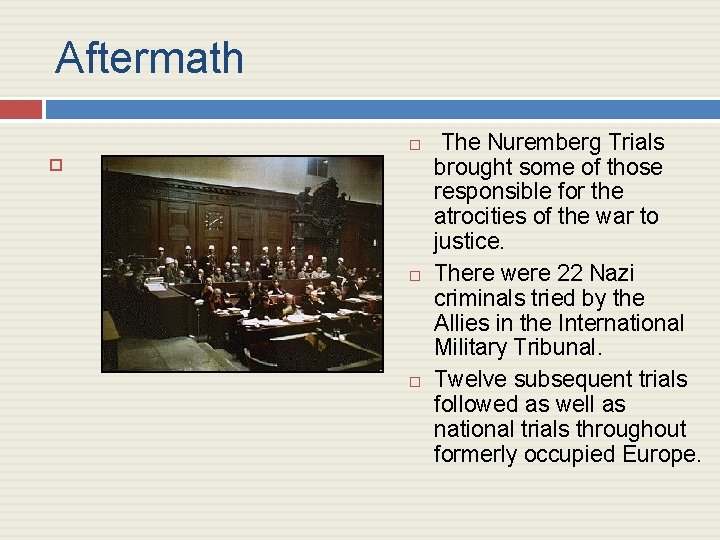 Aftermath

The Nuremberg Trials brought some of those responsible for the atrocities of the war to justice.

There were 22 Nazi criminals tried by the Allies in the International Military Tribunal.

Twelve subsequent trials followed as well as national trials throughout formerly occupied Europe.